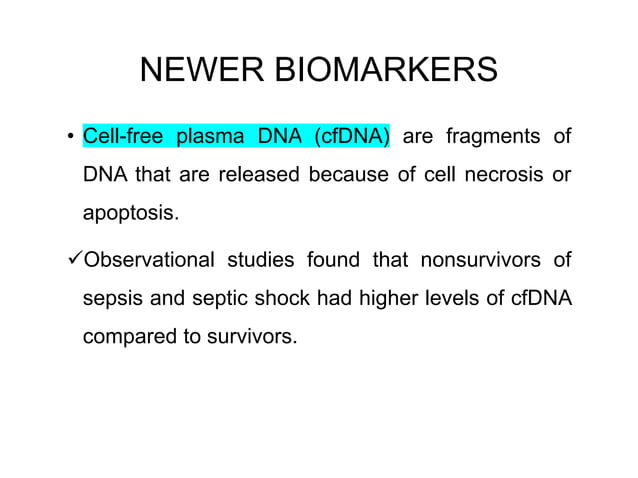 NEWER BIOMARKERS

• Cell-free plasma DNA (cfDNA) are fragments of DNA that are released because of cell necrosis or apoptosis.

✓Observational studies found that nonsurvivors of sepsis and septic shock had higher levels of cfDNA compared to survivors.